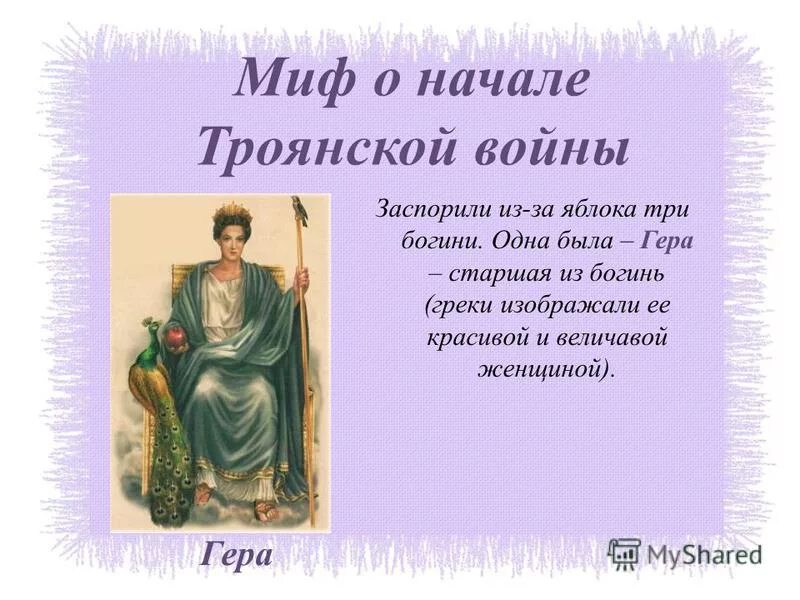 Миф о начале Троянской войны

Заспорили из-за яблока три богини. Одна была – Гера – старшая из богинь (греки изображали ее красивой и величавой женщиной).

Гера

MyShared